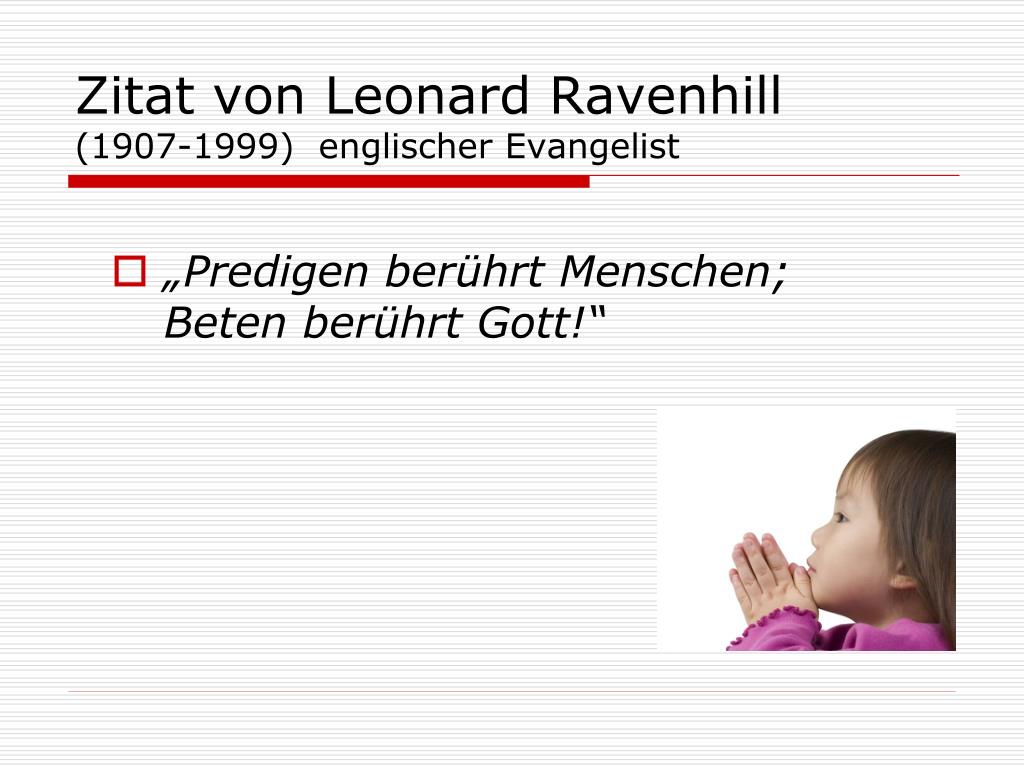 Zitat von Leonard Ravenhill
(1907-1999) englischer Evangelist

„Predigen berührt Menschen; Beten berührt Gott!“